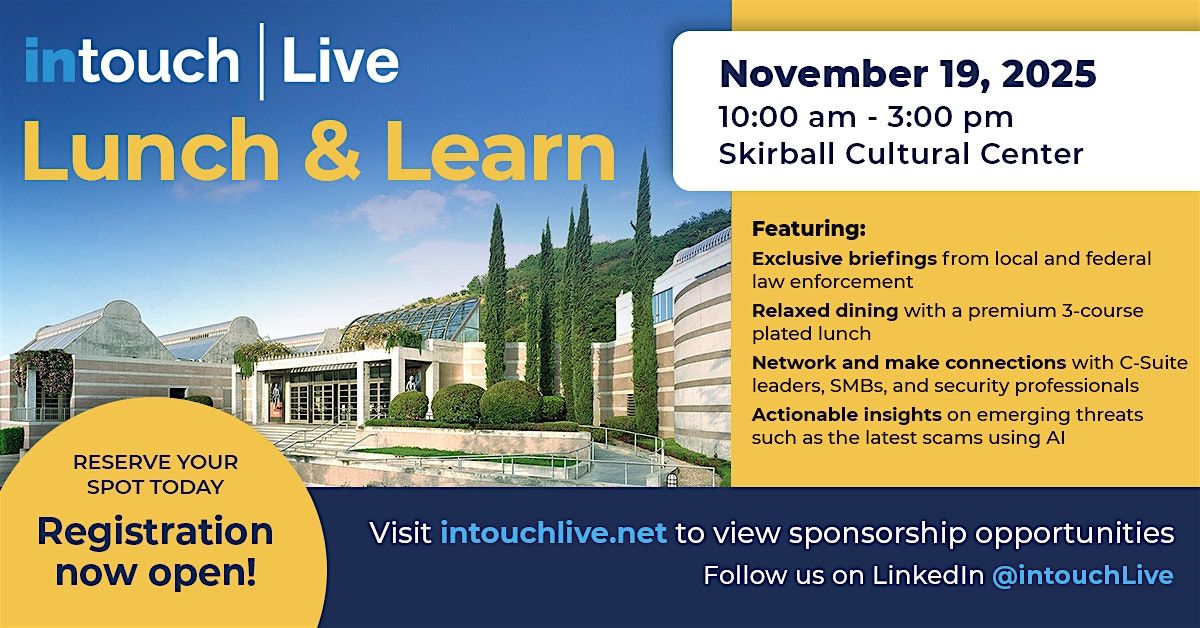 intouch | Live
Lunch & Learn

November 19, 2025
10:00 am - 3:00 pm
Skirball Cultural Center

Featuring:
Exclusive briefings from local and federal law enforcement
Relaxed dining with a premium 3-course plated lunch
Network and make connections with C-Suite leaders, SMBs, and security professionals
Actionable insights on emerging threats such as the latest scams using AI

RESERVE YOUR SPOT TODAY
Registration now open!

Visit intouchlive.net to view sponsorship opportunities
Follow us on LinkedIn @intouchLive